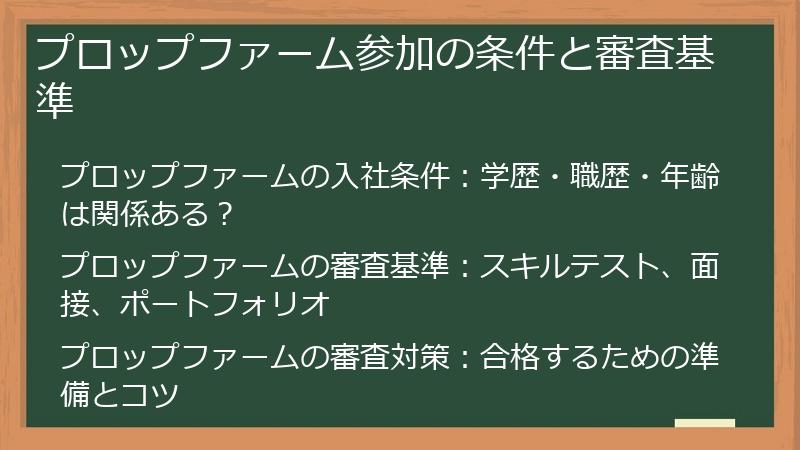 プロップファーム参加の条件と審査基準

プロップファームの入社条件：学歴・職歴・年齢は関係ある？

プロップファームの審査基準：スキルテスト、面接、ポートフォリオ

プロップファームの審査対策：合格するための準備とコツ